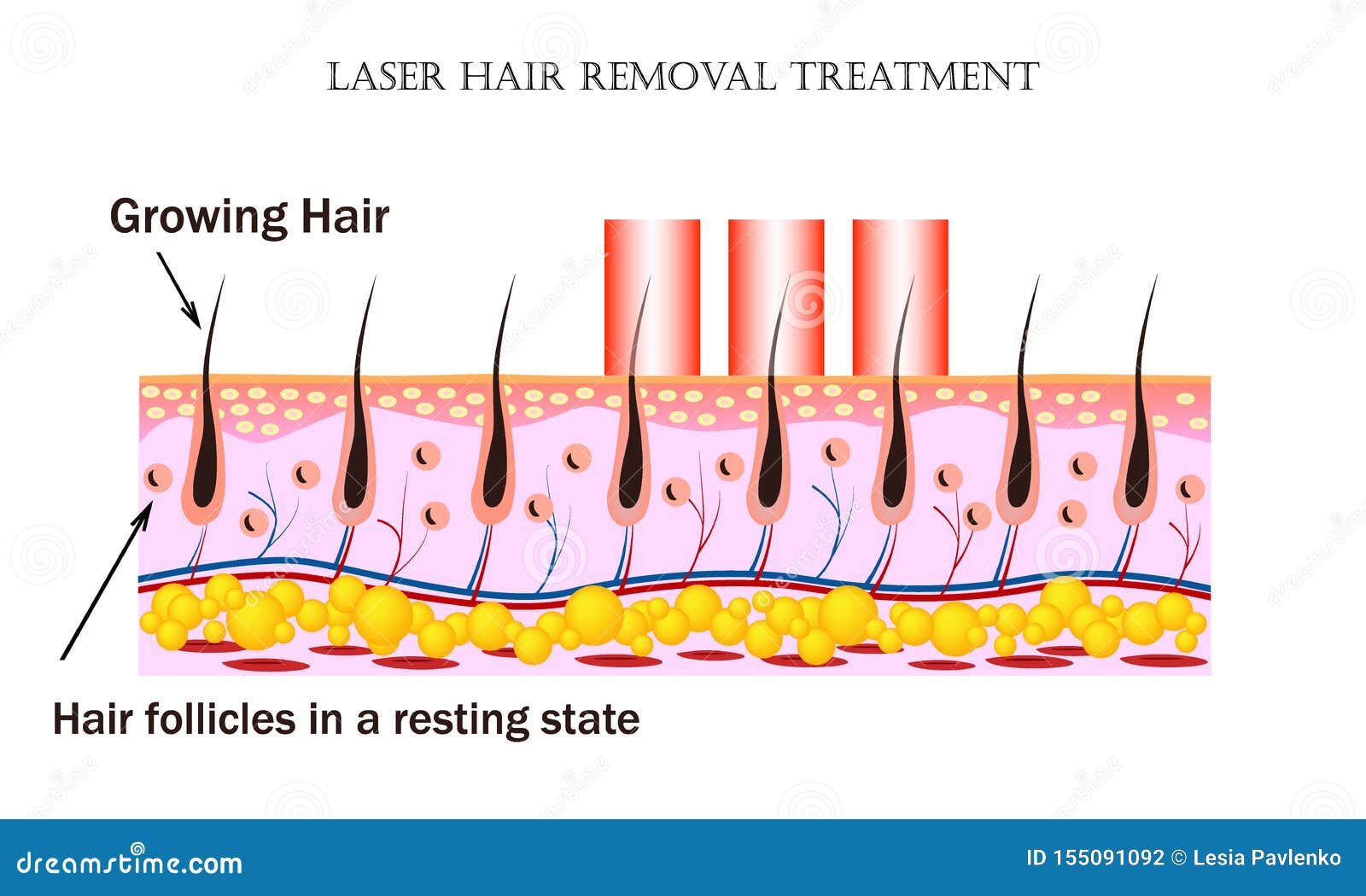 LASER HAIR REMOVAL TREATMENT

Growing Hair

Hair follicles in a resting state

dreamstime.com

ID 155091092 © Lesia Pavlenko